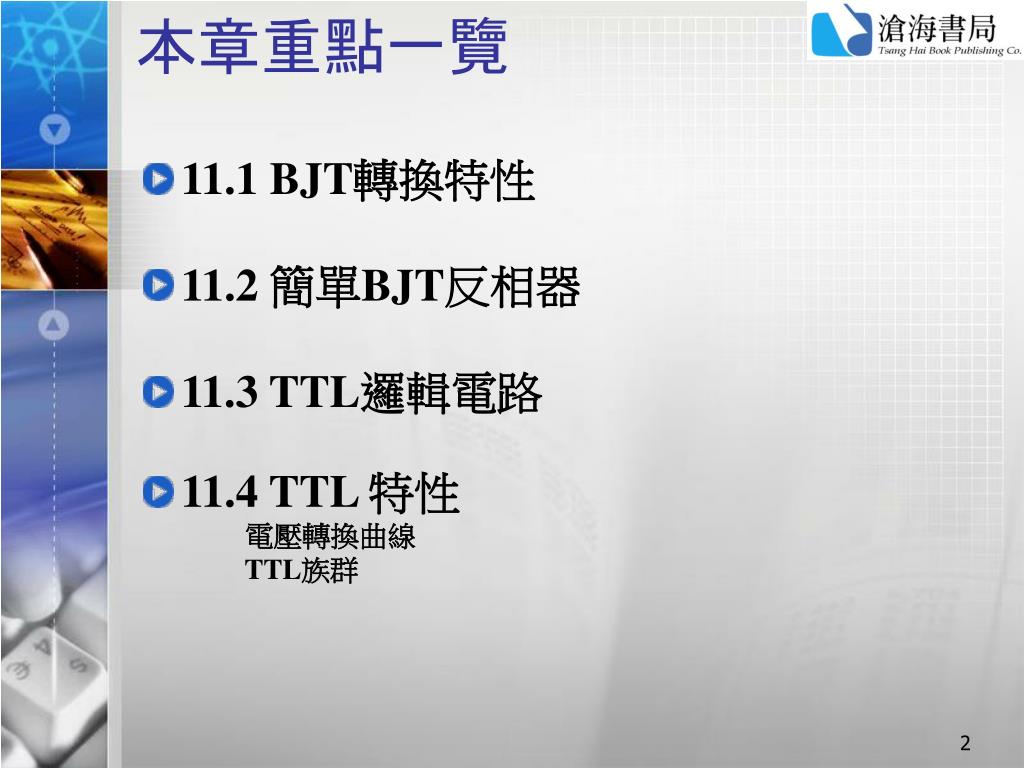 本章重點一覽

滄海書局
Tsang Hai Book Publishing Co.

11.1 BJT轉換特性

11.2 簡單BJT反相器

11.3 TTL邏輯電路

11.4 TTL 特性
電壓轉換曲線
TTL族群

2